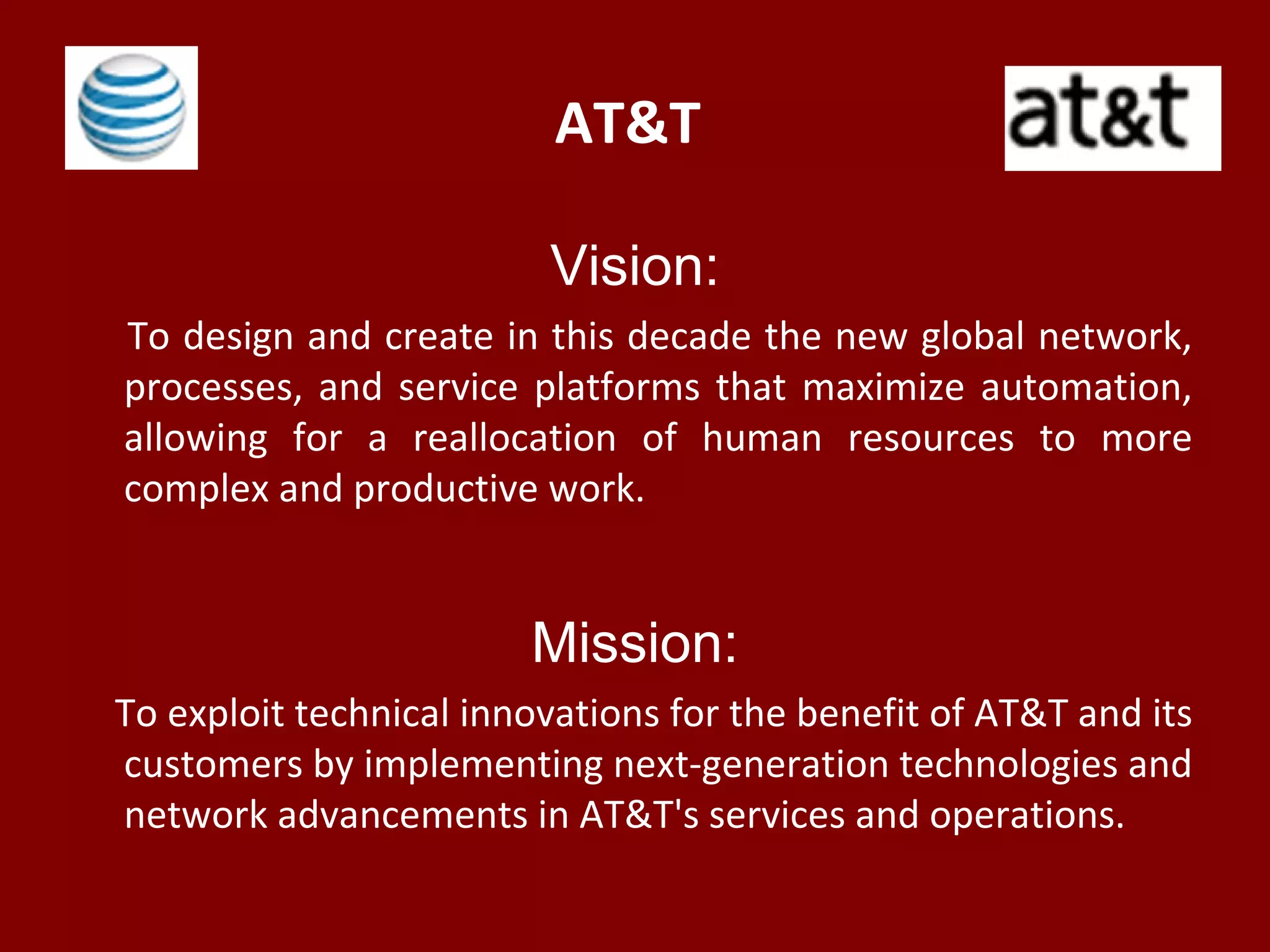 AT&T

at&t

Vision:

To design and create in this decade the new global network, processes, and service platforms that maximize automation, allowing for a reallocation of human resources to more complex and productive work.

Mission:

To exploit technical innovations for the benefit of AT&T and its customers by implementing next-generation technologies and network advancements in AT&T's services and operations.